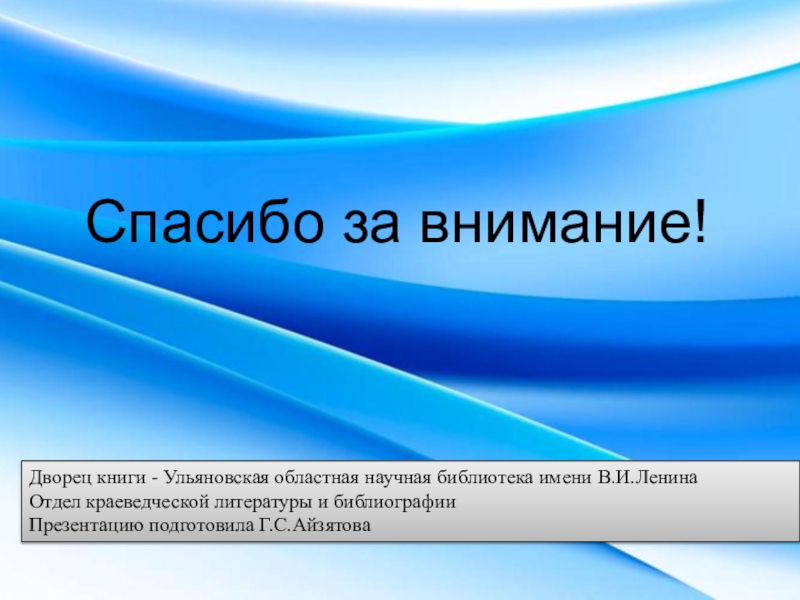 Спасибо за внимание!

Дворец книги - Ульяновская областная научная библиотека имени В.И.Ленина
Отдел краеведческой литературы и библиографии
Презентацию подготовила Г.С.Айзятова